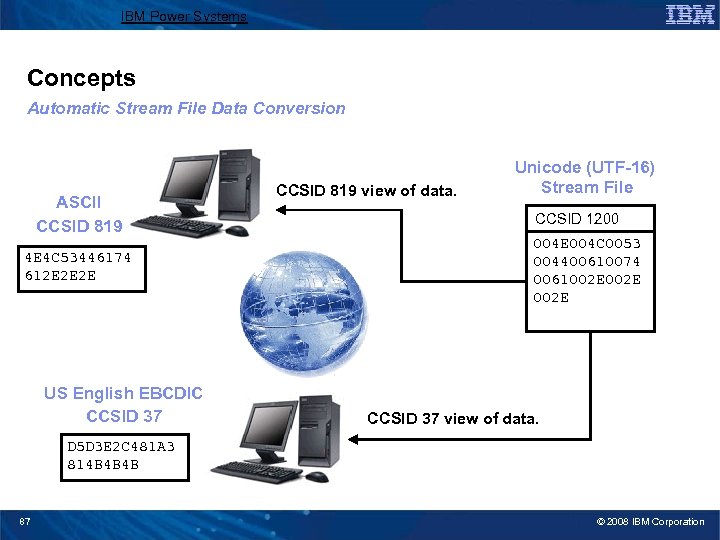 IBM Power Systems

IBM

Concepts

Automatic Stream File Data Conversion

ASCII
CCSID 819

4E4C53446174
612E2E2E

CCSID 819 view of data.

Unicode (UTF-16)
Stream File

CCSID 1200

004E004C0053
004400610074
0061002E002E
002E

US English EBCDIC
CCSID 37

D5D3E2C481A3
814B4B4B

CCSID 37 view of data.

87

© 2008 IBM Corporation